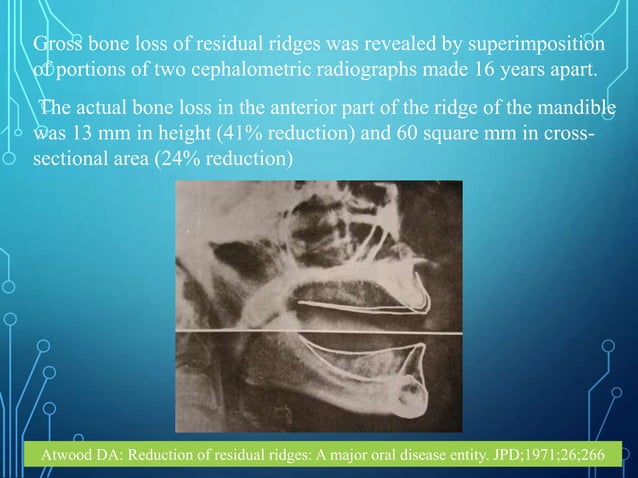 Gross bone loss of residual ridges was revealed by superimposition of portions of two cephalometric radiographs made 16 years apart.

The actual bone loss in the anterior part of the ridge of the mandible was 13 mm in height (41% reduction) and 60 square mm in cross-sectional area (24% reduction)

Atwood DA: Reduction of residual ridges: A major oral disease entity. JPD;1971;26;266